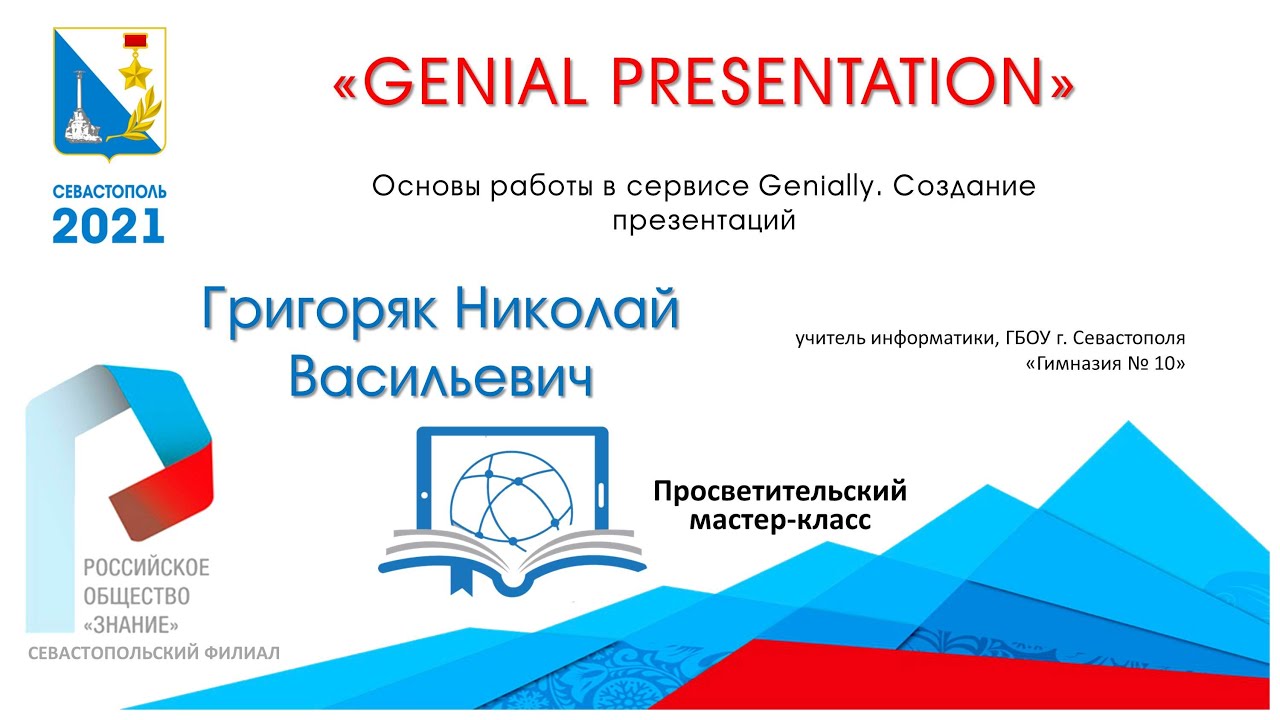 СЕВАСТОПОЛЬ
2021

«GENIAL PRESENTATION»

Основы работы в сервисе Genially. Создание презентаций

Григоряк Николай Васильевич

учитель информатики, ГБОУ г. Севастополя «Гимназия № 10»

Просветительский мастер-класс

РОССИЙСКОЕ ОБЩЕСТВО «ЗНАНИЕ»
СЕВАСТОПОЛЬСКИЙ ФИЛИАЛ